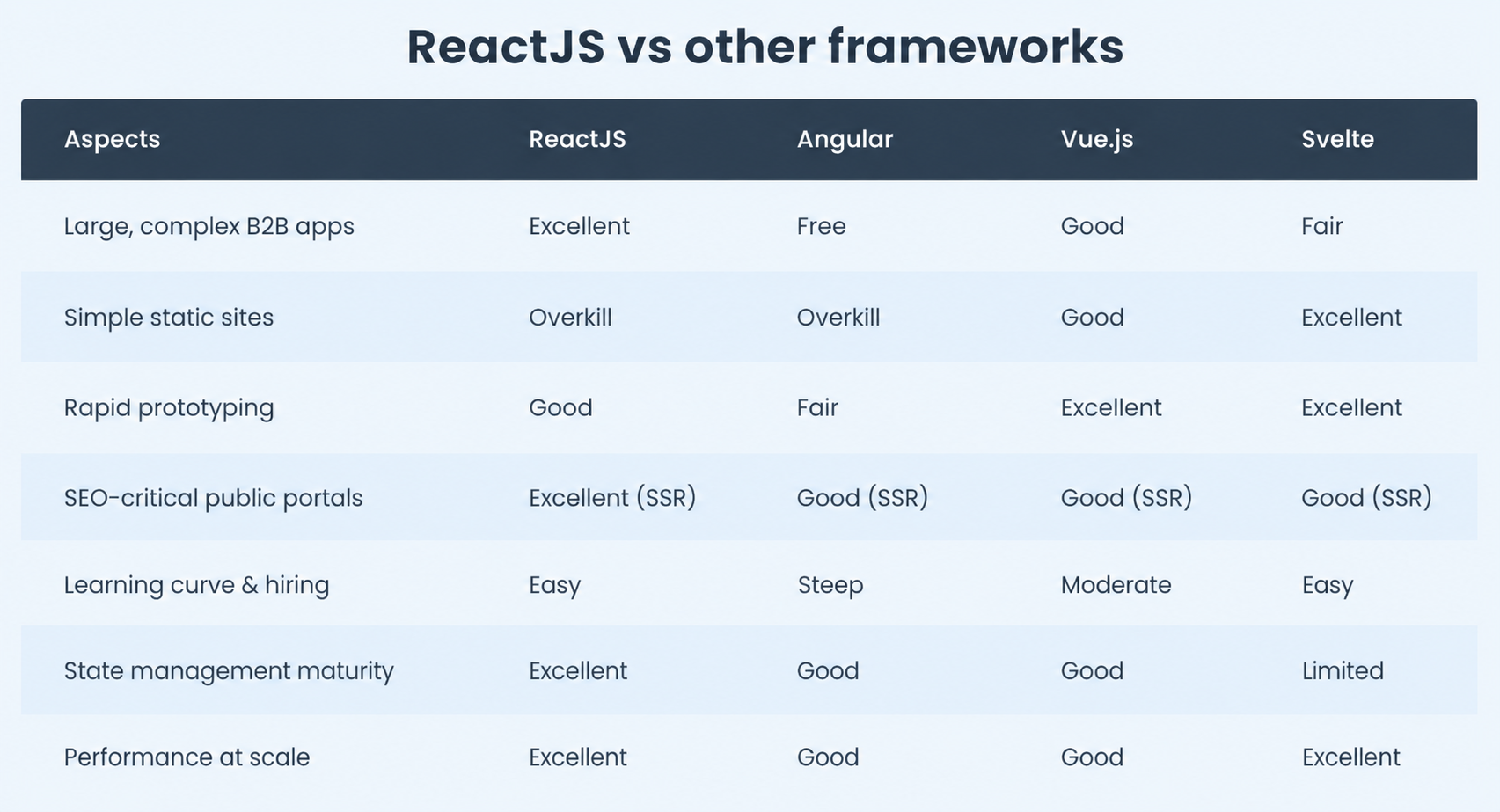 ReactJS vs other frameworks

| Aspects | ReactJS | Angular | Vue.js | Svelte |
|---|---|---|---|---|
| Large, complex B2B apps | Excellent | Free | Good | Fair |
| Simple static sites | Overkill | Overkill | Good | Excellent |
| Rapid prototyping | Good | Fair | Excellent | Excellent |
| SEO-critical public portals | Excellent (SSR) | Good (SSR) | Good (SSR) | Good (SSR) |
| Learning curve & hiring | Easy | Steep | Moderate | Easy |
| State management maturity | Excellent | Good | Good | Limited |
| Performance at scale | Excellent | Good | Good | Excellent |